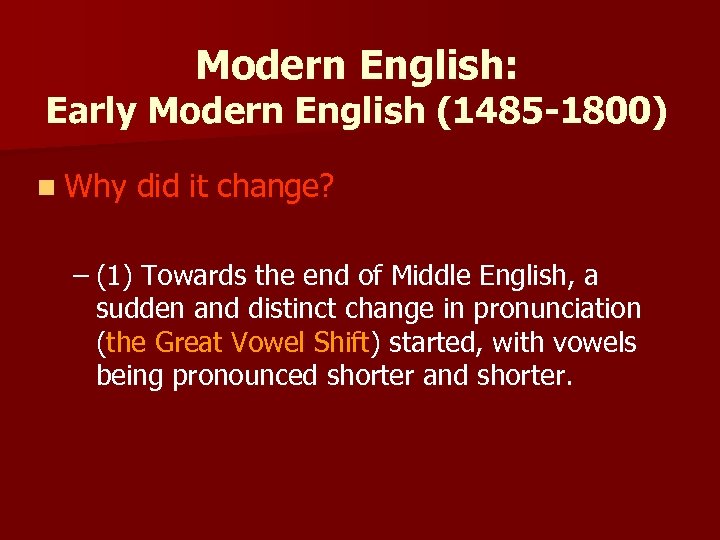 Modern English:
Early Modern English (1485-1800)

Why did it change?

– (1) Towards the end of Middle English, a sudden and distinct change in pronunciation (the Great Vowel Shift) started, with vowels being pronounced shorter and shorter.